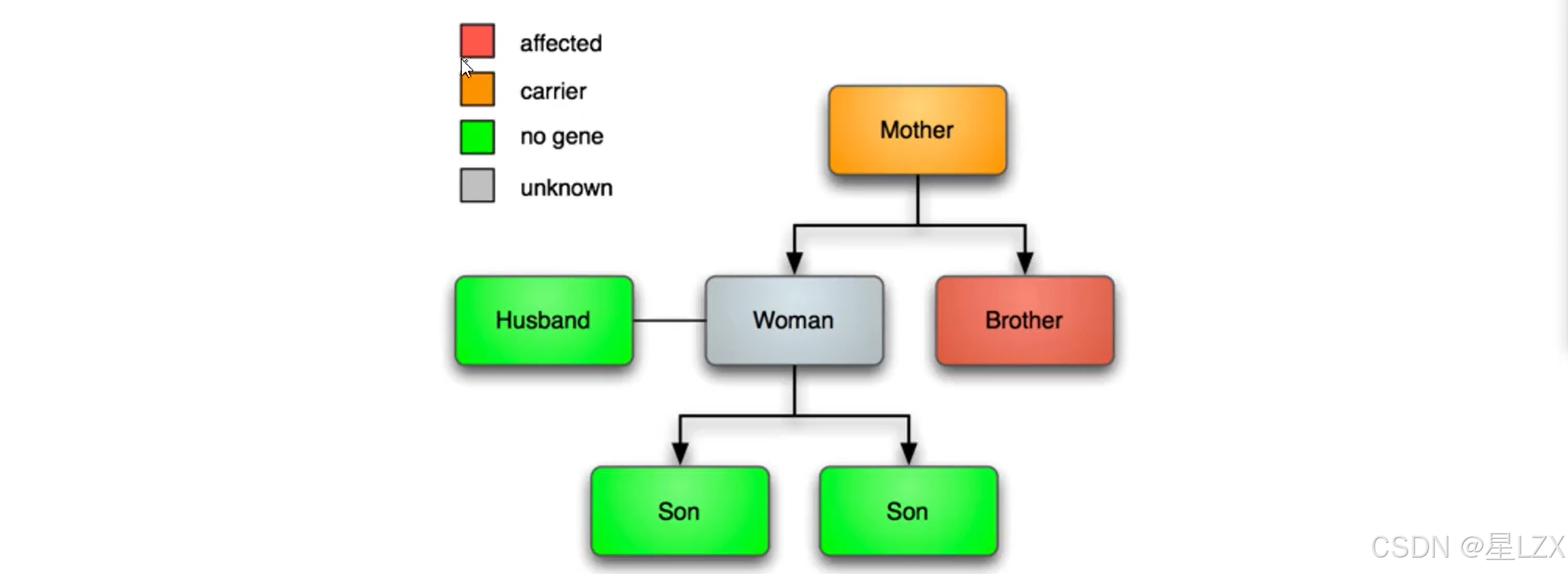 affected
carrier
no gene
unknown

Mother

Husband
Woman
Brother

Son
Son

CSDN @星LZX